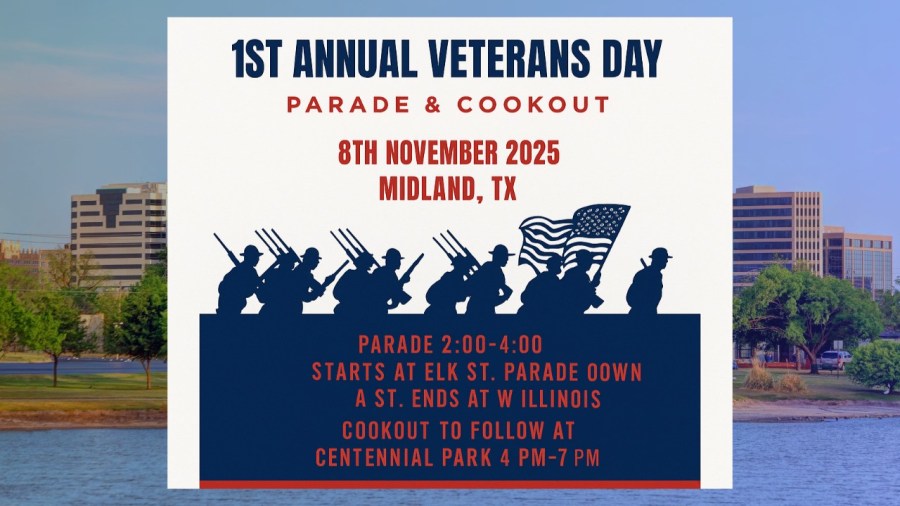 1ST ANNUAL VETERANS DAY

PARADE & COOKOUT

8TH NOVEMBER 2025
MIDLAND, TX

PARADE 2:00-4:00
STARTS AT ELK ST. PARADE OOWN
A ST. ENDS AT W ILLINOIS

COOKOUT TO FOLLOW AT
CENTENNIAL PARK 4 PM-7 PM